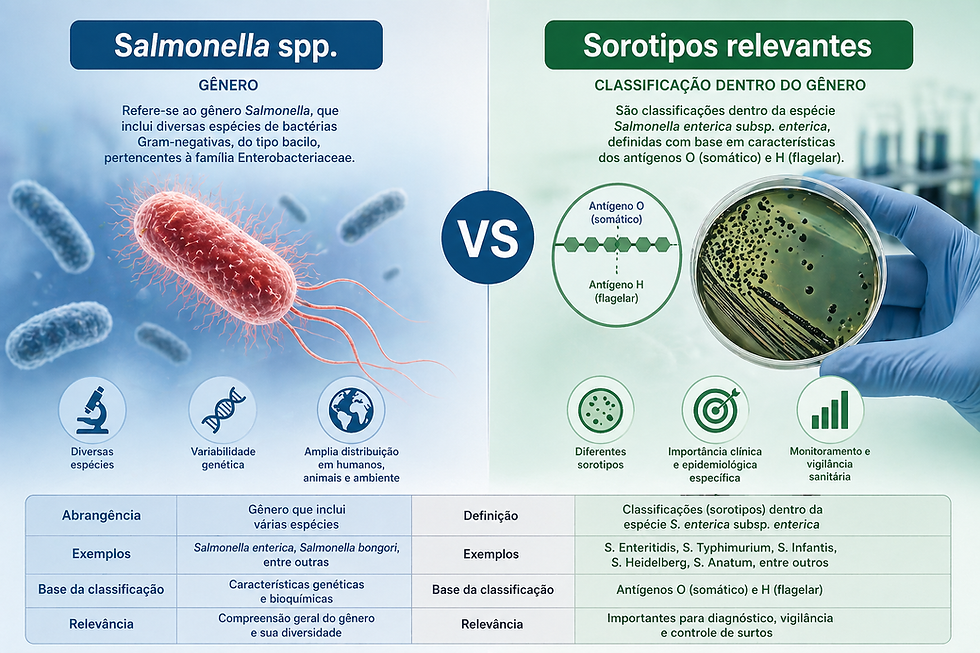 Salmonella spp.

GÊNERO

Refere-se ao gênero Salmonella, que inclui diversas espécies de bactérias Gram-negativas, do tipo bacilo, pertencentes à família Enterobacteriaceae.

Diversas espécies

Variabilidade genética

Ampla distribuição em humanos, animais e ambiente

VS

Sorotipos relevantes

CLASSIFICAÇÃO DENTRO DO GÊNERO

São classificações dentro da espécie Salmonella enterica subsp. enterica, definidas com base em características dos antígenos O (somático) e H (flagelar).

Antígeno O (somático)

Antígeno H (flagelar)

Diferentes sorotipos

Importância clínica e epidemiológica específica

Monitoramento e vigilância sanitária

| Abrangência | Gênero que inclui várias espécies | Definição | Classificações (sorotipos) dentro da espécie S. enterica subsp. enterica |
|---|---|---|---|
| Exemplos | Salmonella enterica, Salmonella bongori, entre outras | Exemplos | S. Enteritidis, S. Typhimurium, S. Infantis, S. Heidelberg, S. Anatum, entre outros |
| Base da classificação | Características genéticas e bioquímicas | Base da classificação | Antígenos O (somático) e H (flagelar) |
| Relevância | Compreensão geral do gênero e sua diversidade | Relevância | Importantes para diagnóstico, vigilância e controle de surtos |